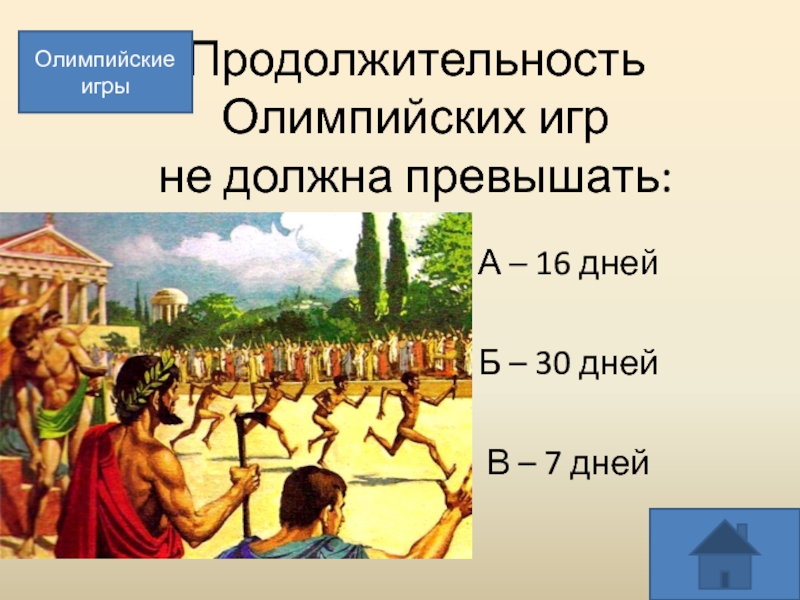 Олимпийские игры

Продолжительность Олимпийских игр не должна превышать:

А – 16 дней

Б – 30 дней

В – 7 дней